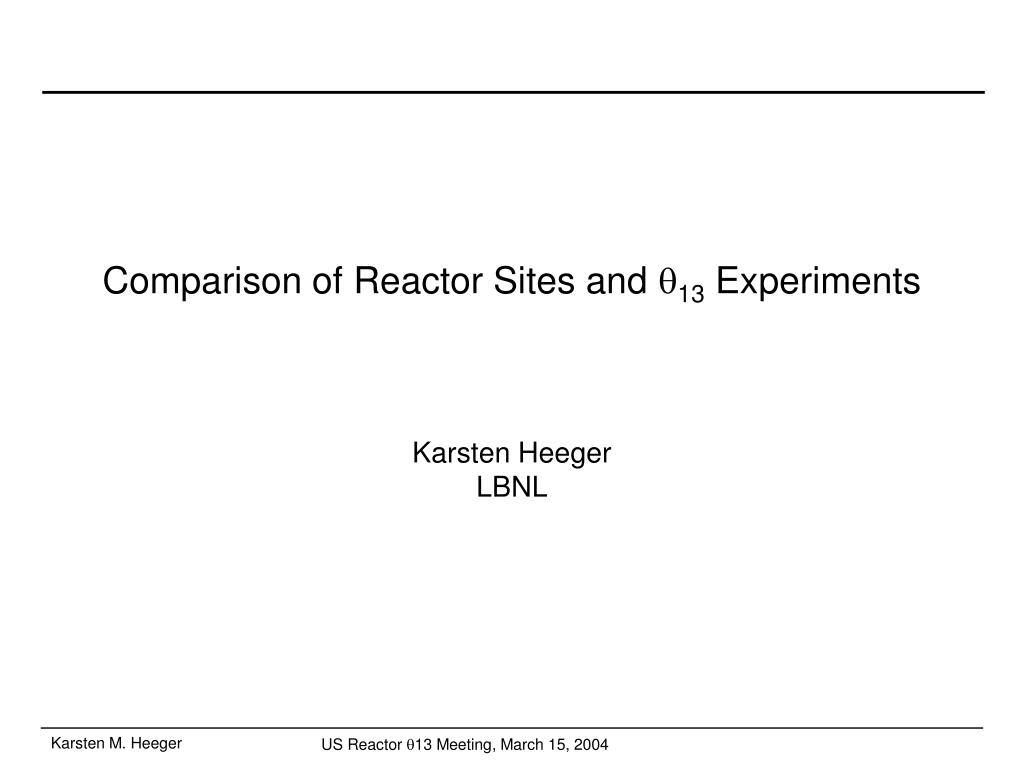 Comparison of Reactor Sites and $\theta_{13}$ Experiments

Karsten Heeger
LBNL

Karsten M. Heeger

US Reactor $\theta$13 Meeting, March 15, 2004